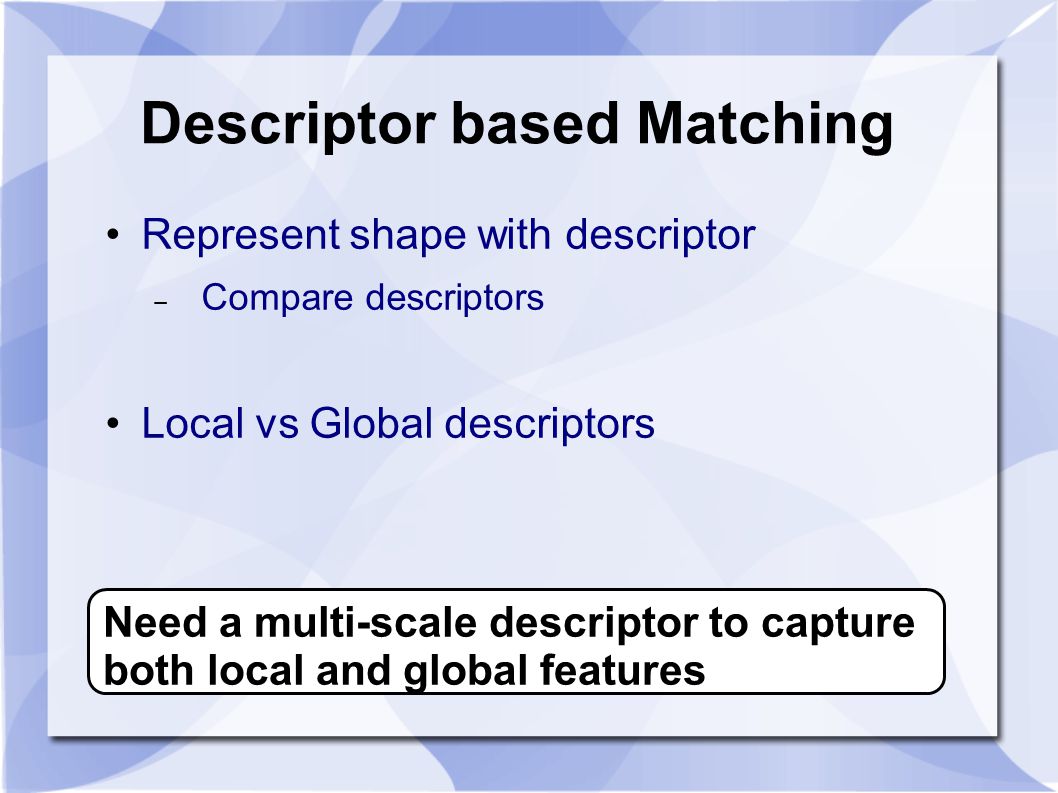 Descriptor based Matching

• Represent shape with descriptor

– Compare descriptors

• Local vs Global descriptors

Need a multi-scale descriptor to capture both local and global features